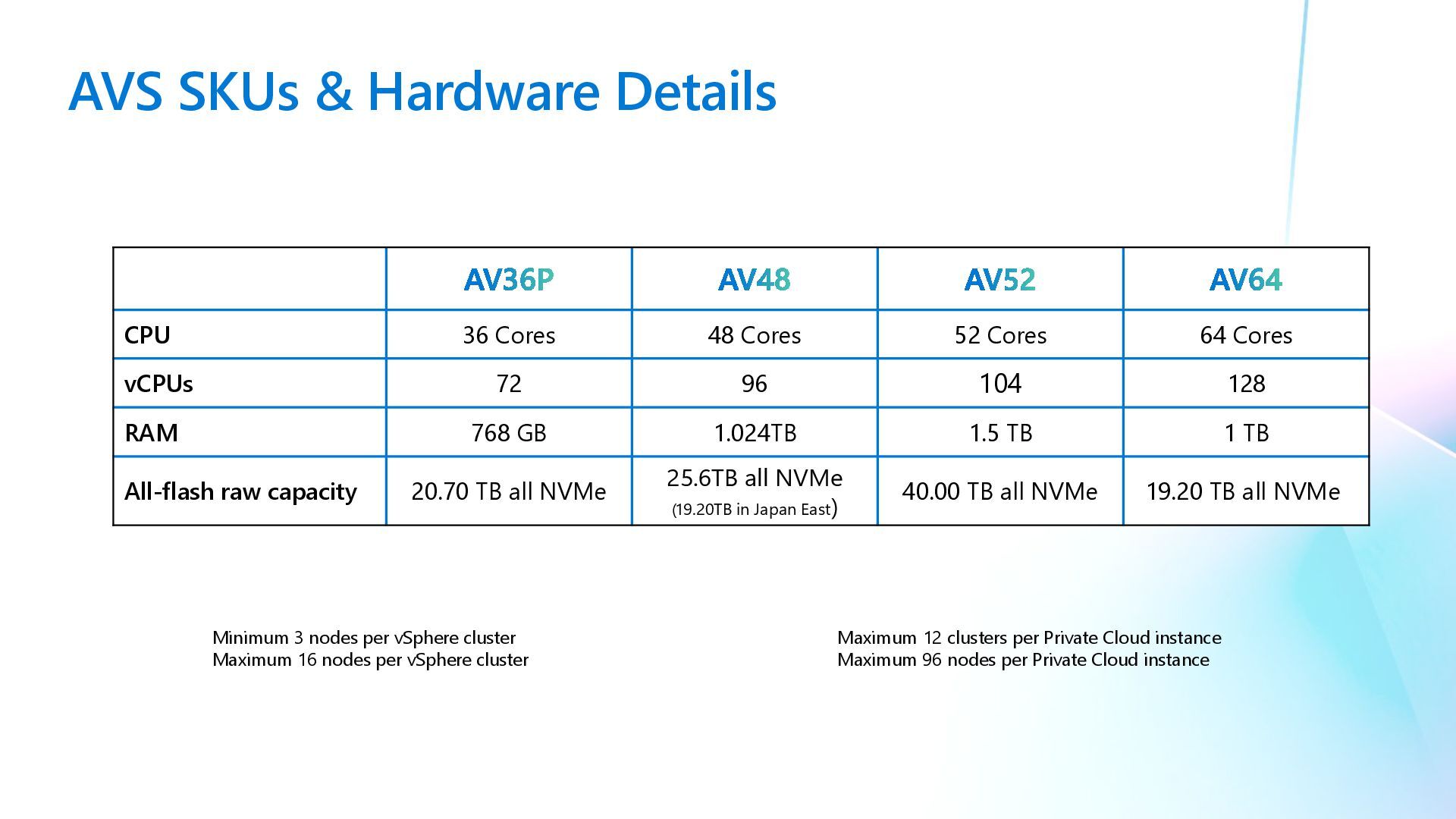 AVS SKUs & Hardware Details

| | AV36P | AV48 | AV52 | AV64 |
|---|---|---|---|---|
| CPU | 36 Cores | 48 Cores | 52 Cores | 64 Cores |
| vCPUs | 72 | 96 | 104 | 128 |
| RAM | 768 GB | 1.024TB | 1.5 TB | 1 TB |
| All-flash raw capacity | 20.70 TB all NVMe | 25.6TB all NVMe (19.20TB in Japan East) | 40.00 TB all NVMe | 19.20 TB all NVMe |

Minimum 3 nodes per vSphere cluster
Maximum 16 nodes per vSphere cluster

Maximum 12 clusters per Private Cloud instance
Maximum 96 nodes per Private Cloud instance